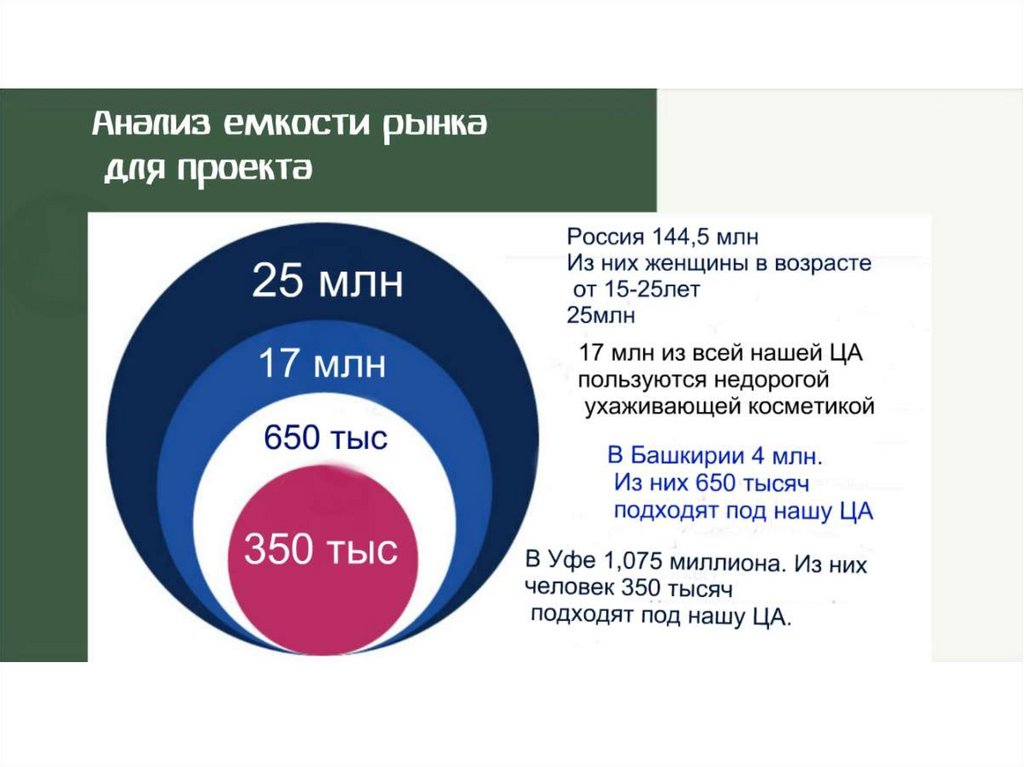 Анализ емкости рынка для проекта

25 млн

17 млн

650 тыс

350 тыс

Россия 144,5 млн
Из них женщины в возрасте от 15-25лет
25млн

17 млн из всей нашей ЦА пользуются недорогой ухаживающей косметикой

В Башкирии 4 млн.
Из них 650 тысяч подходят под нашу ЦА

В Уфе 1,075 миллиона. Из них человек 350 тысяч подходят под нашу ЦА.